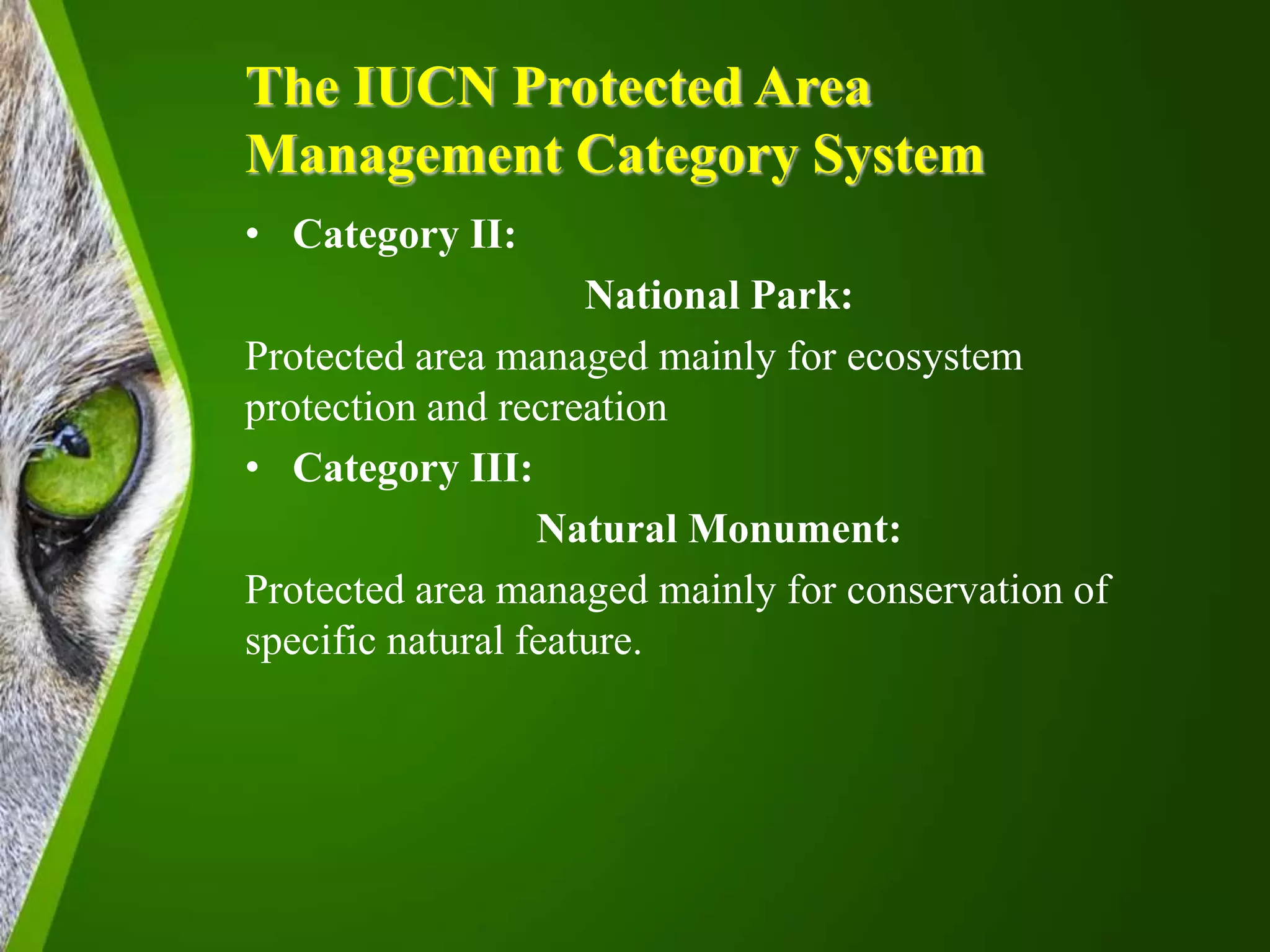 The IUCN Protected Area Management Category System

• Category II:

National Park:

Protected area managed mainly for ecosystem protection and recreation

• Category III:

Natural Monument:

Protected area managed mainly for conservation of specific natural feature.